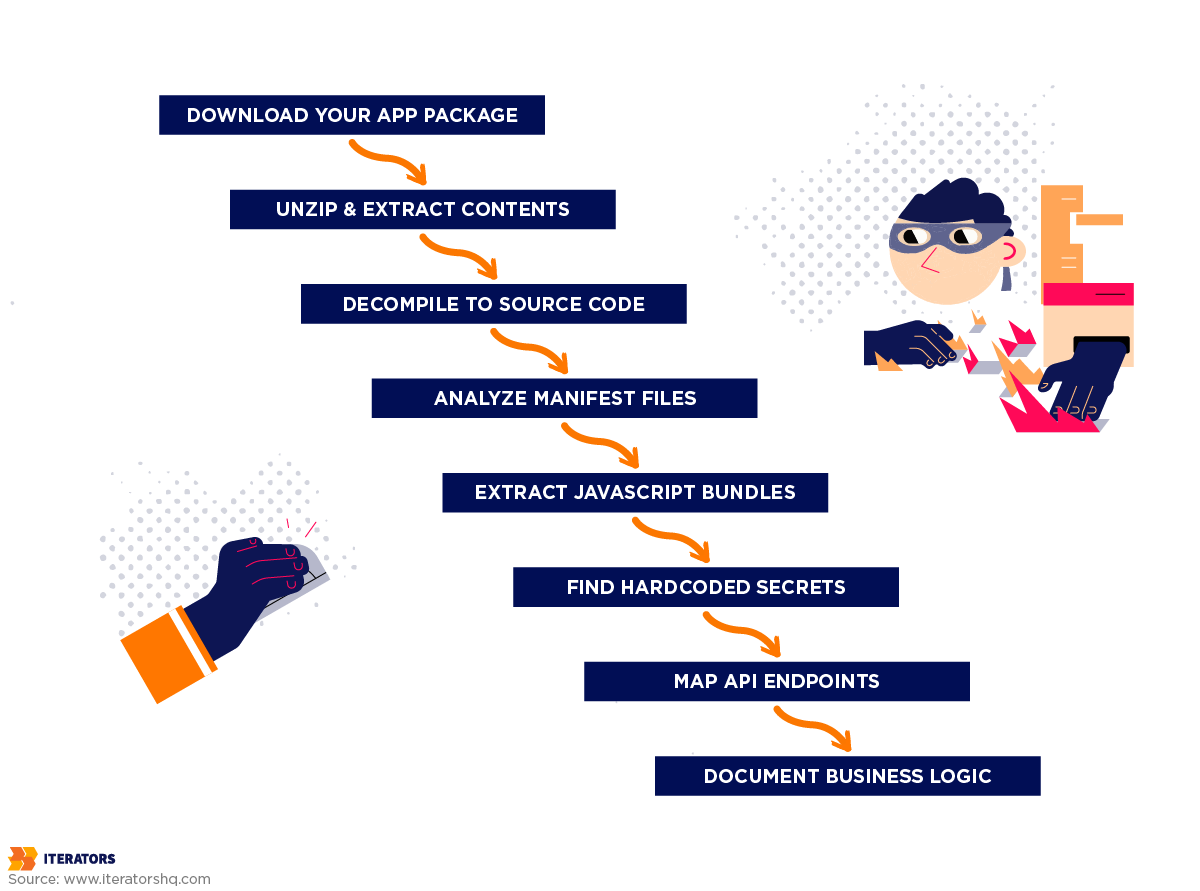 DOWNLOAD YOUR APP PACKAGE

UNZIP & EXTRACT CONTENTS

DECOMPILE TO SOURCE CODE

ANALYZE MANIFEST FILES

EXTRACT JAVASCRIPT BUNDLES

FIND HARDCODED SECRETS

MAP API ENDPOINTS

DOCUMENT BUSINESS LOGIC

ITERATORS
Source: www.iteratorshq.com